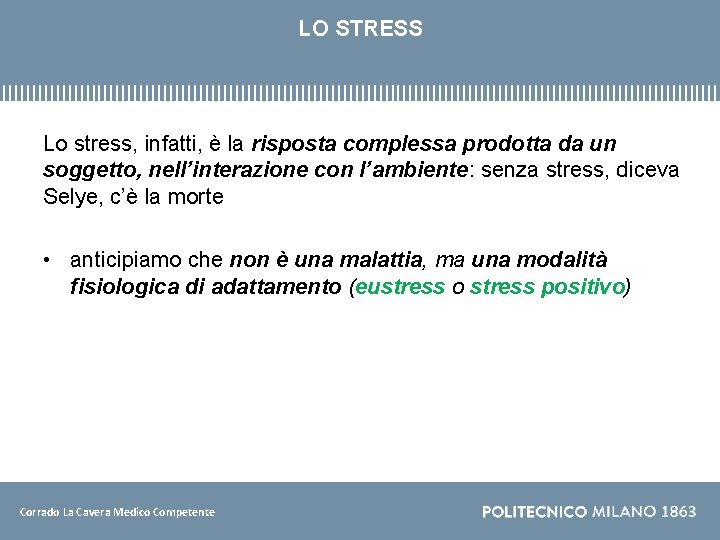 LO STRESS

Lo stress, infatti, è la risposta complessa prodotta da un soggetto, nell'interazione con l'ambiente: senza stress, diceva Selye, c'è la morte

• anticipiamo che non è una malattia, ma una modalità fisiologica di adattamento (eustress o stress positivo)

Corrado La Cavera Medico Competente

POLITECNICO MILANO 1863